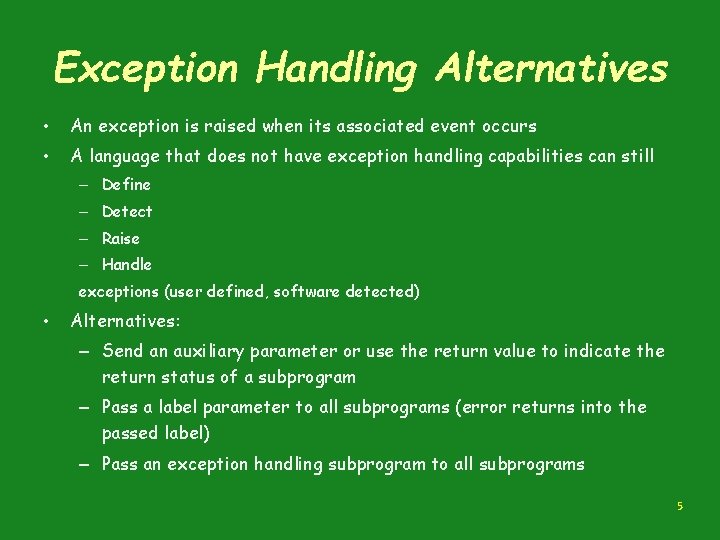 Exception Handling Alternatives

• An exception is raised when its associated event occurs
• A language that does not have exception handling capabilities can still
  – Define
  – Detect
  – Raise
  – Handle
  exceptions (user defined, software detected)
• Alternatives:
  – Send an auxiliary parameter or use the return value to indicate the return status of a subprogram
  – Pass a label parameter to all subprograms (error returns into the passed label)
  – Pass an exception handling subprogram to all subprograms

5